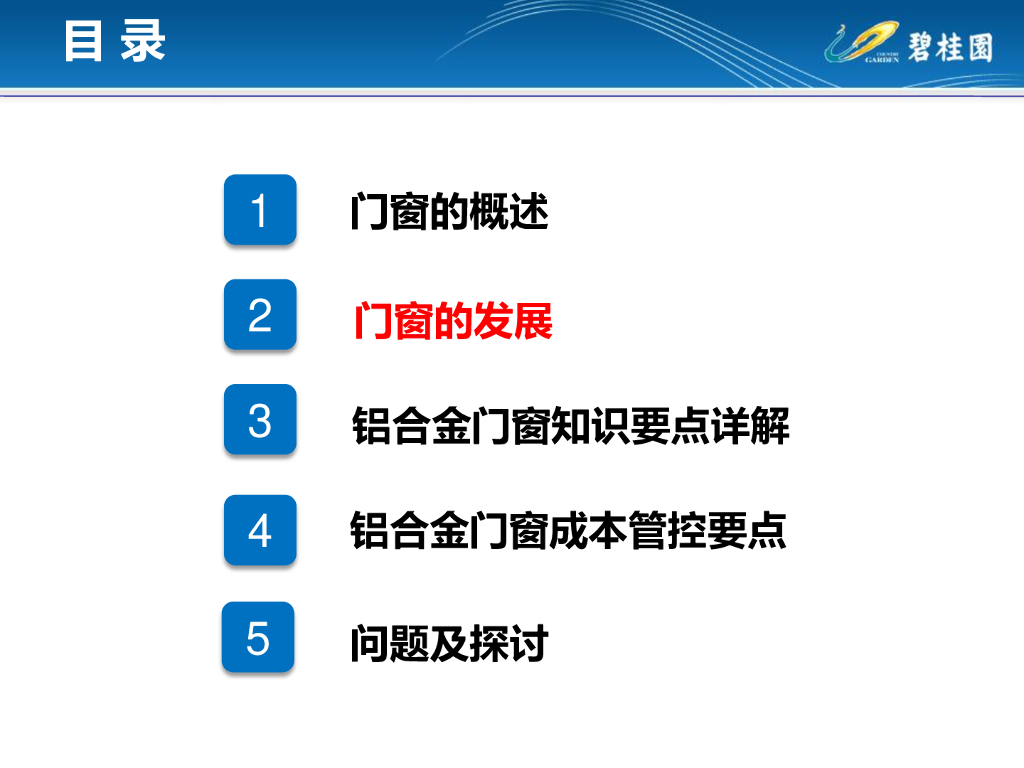 目 录

COUNTRY GARDEN 碧桂园

1 门窗的概述

2 门窗的发展

3 铝合金门窗知识要点详解

4 铝合金门窗成本管控要点

5 问题及探讨